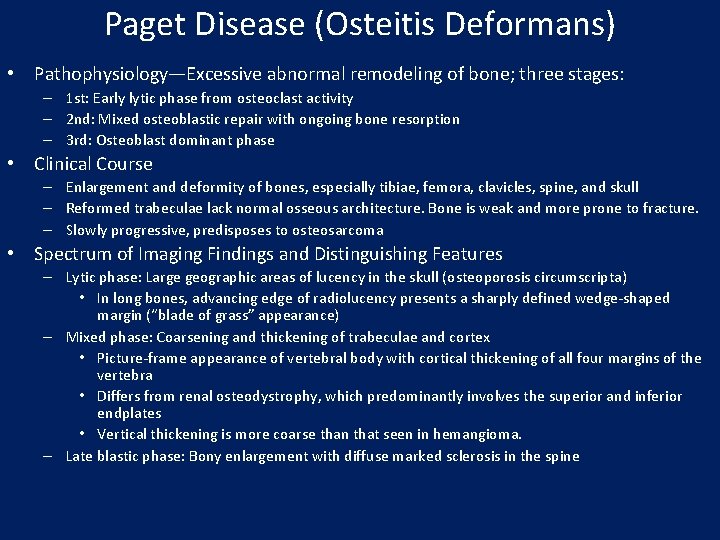 Paget Disease (Osteitis Deformans)

• Pathophysiology—Excessive abnormal remodeling of bone; three stages:
  – 1st: Early lytic phase from osteoclast activity
  – 2nd: Mixed osteoblastic repair with ongoing bone resorption
  – 3rd: Osteoblast dominant phase
• Clinical Course
  – Enlargement and deformity of bones, especially tibiae, femora, clavicles, spine, and skull
  – Reformed trabeculae lack normal osseous architecture. Bone is weak and more prone to fracture.
  – Slowly progressive, predisposes to osteosarcoma
• Spectrum of Imaging Findings and Distinguishing Features
  – Lytic phase: Large geographic areas of lucency in the skull (osteoporosis circumscripta)
    • In long bones, advancing edge of radiolucency presents a sharply defined wedge-shaped margin ("blade of grass" appearance)
  – Mixed phase: Coarsening and thickening of trabeculae and cortex
    • Picture-frame appearance of vertebral body with cortical thickening of all four margins of the vertebra
    • Differs from renal osteodystrophy, which predominantly involves the superior and inferior endplates
    • Vertical thickening is more coarse than that seen in hemangioma.
  – Late blastic phase: Bony enlargement with diffuse marked sclerosis in the spine